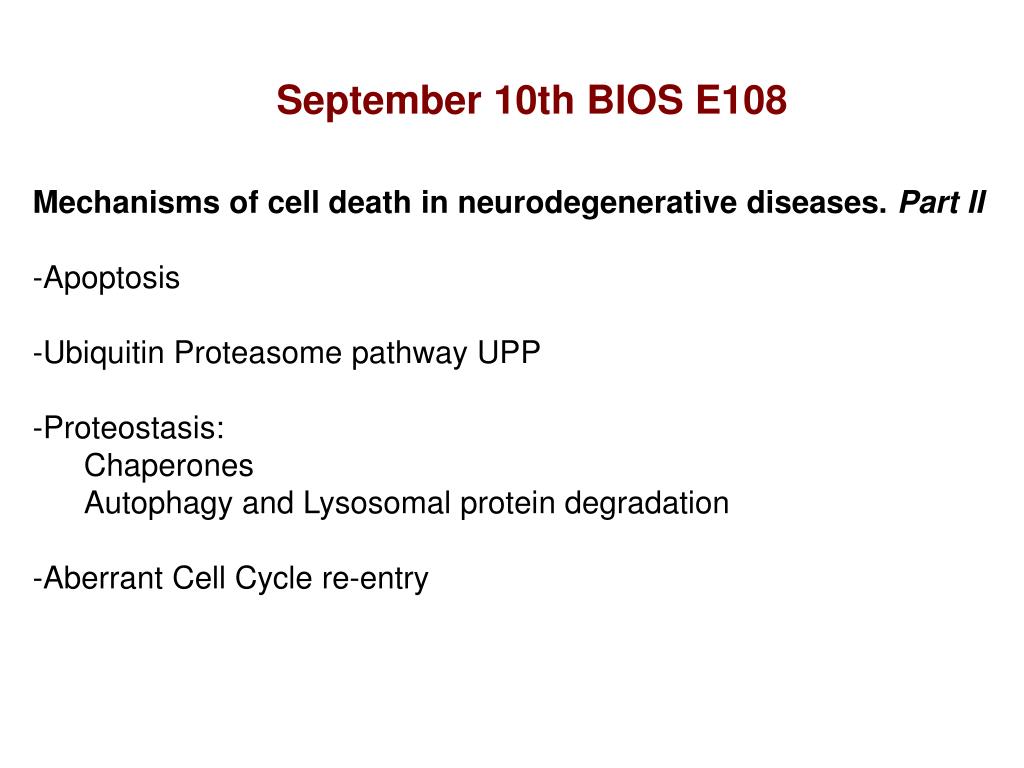 September 10th BIOS E108

Mechanisms of cell death in neurodegenerative diseases. Part II

-Apoptosis

-Ubiquitin Proteasome pathway UPP

-Proteostasis:
Chaperones
Autophagy and Lysosomal protein degradation

-Aberrant Cell Cycle re-entry